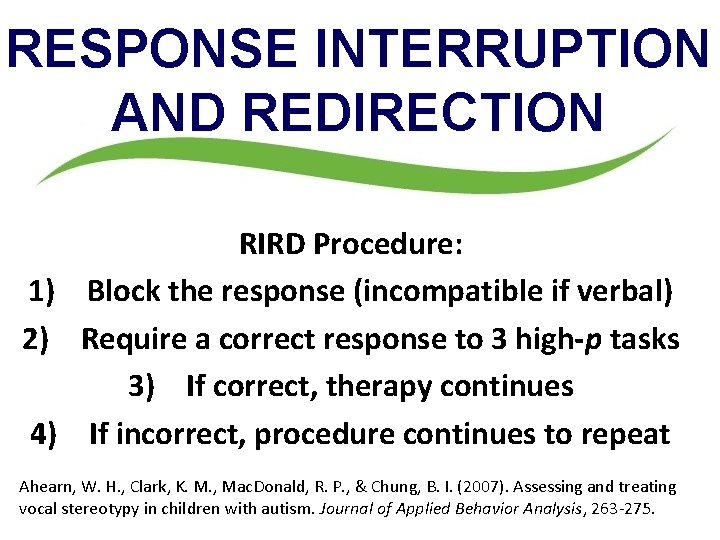 RESPONSE INTERRUPTION AND REDIRECTION

RIRD Procedure:
1) Block the response (incompatible if verbal)
2) Require a correct response to 3 high-p tasks
3) If correct, therapy continues
4) If incorrect, procedure continues to repeat

Ahearn, W. H., Clark, K. M., MacDonald, R. P., & Chung, B. I. (2007). Assessing and treating vocal stereotypy in children with autism. Journal of Applied Behavior Analysis, 263-275.